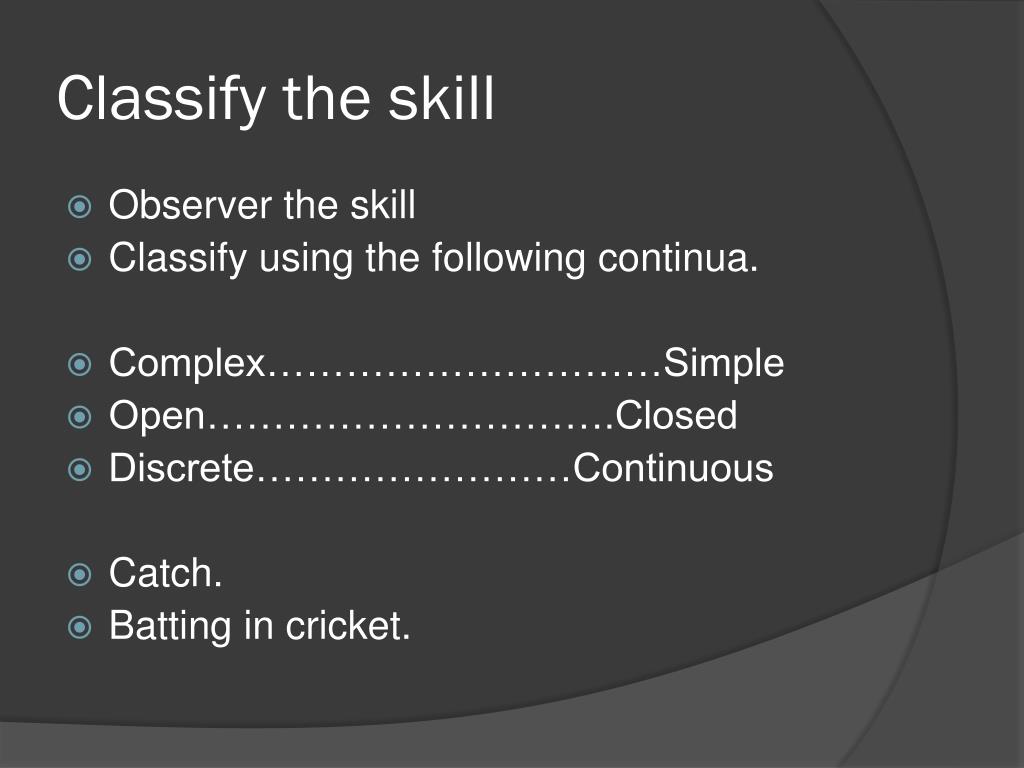 Classify the skill

Observer the skill
Classify using the following continua.

Complex…………………………Simple
Open………………………….Closed
Discrete……………………Continuous

Catch.
Batting in cricket.